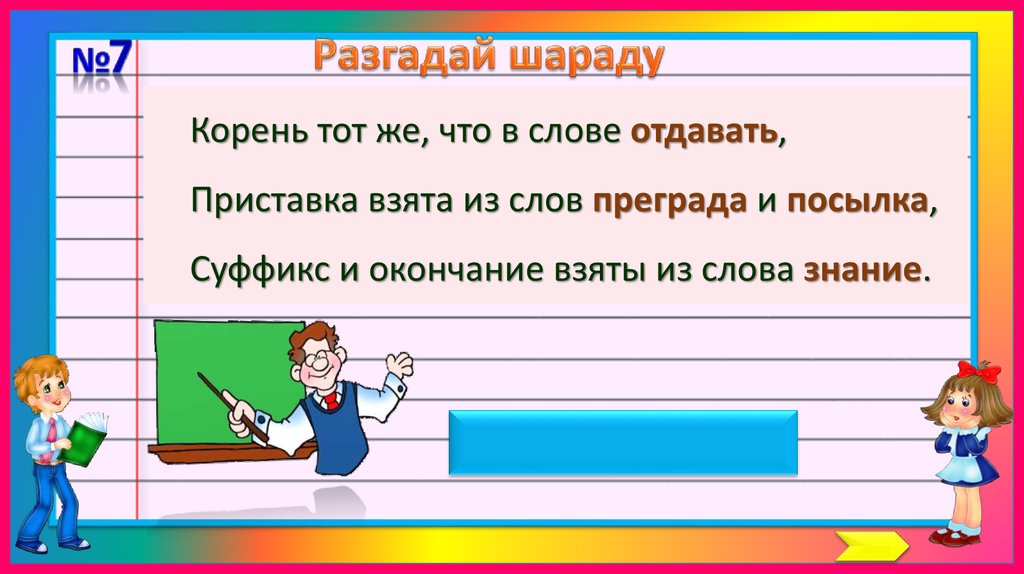 №7

Разгадай шараду

Корень тот же, что в слове отдавать,

Приставка взята из слов преграда и посылка,

Суффикс и окончание взяты из слова знание.